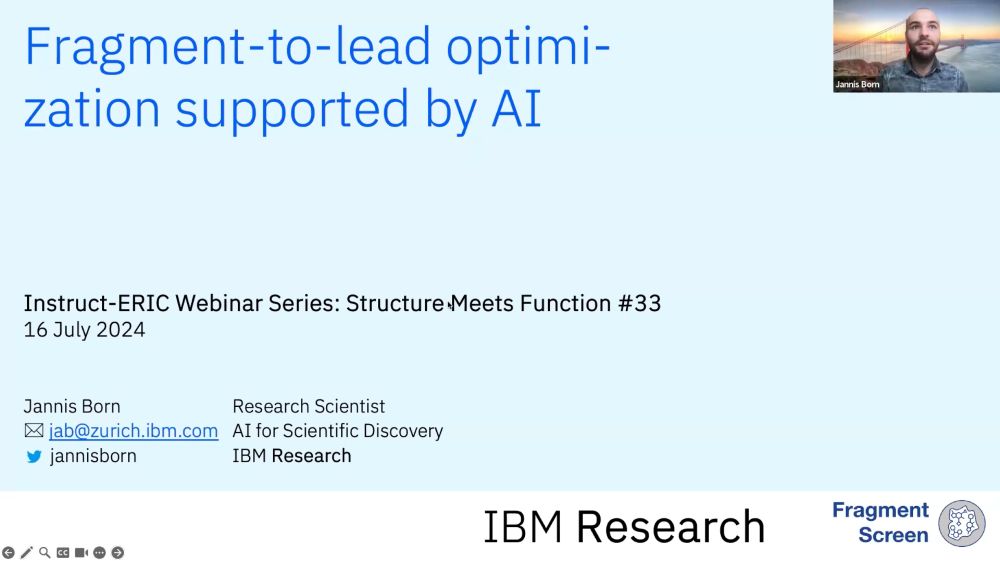 Fragment-to-lead optimization supported by AI

Jannis Born

Instruct-ERIC Webinar Series: Structure Meets Function #33
16 July 2024

Jannis Born
jab@zurich.ibm.com
jannisborn

Research Scientist
AI for Scientific Discovery
IBM Research

IBM Research

Fragment Screen